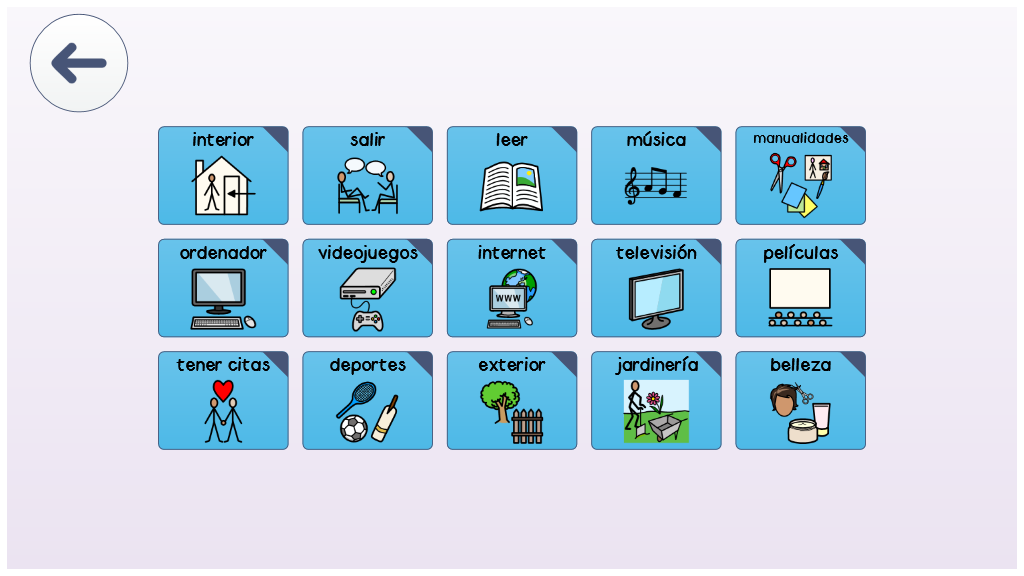 interior
salir
leer
música
manualidades

ordenador
videojuegos
internet
www
televisión
películas

tener citas
deportes
exterior
jardinería
belleza